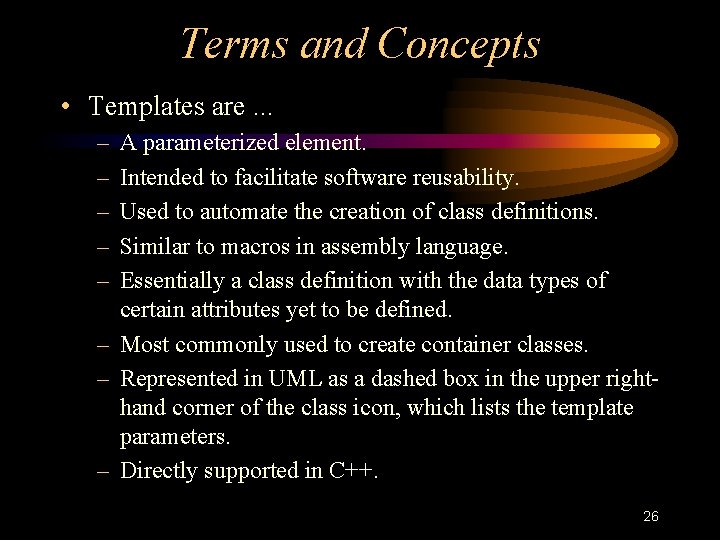 Terms and Concepts

• Templates are ...
– A parameterized element.
– Intended to facilitate software reusability.
– Used to automate the creation of class definitions.
– Similar to macros in assembly language.
– Essentially a class definition with the data types of certain attributes yet to be defined.
– Most commonly used to create container classes.
– Represented in UML as a dashed box in the upper right-hand corner of the class icon, which lists the template parameters.
– Directly supported in C++.

26